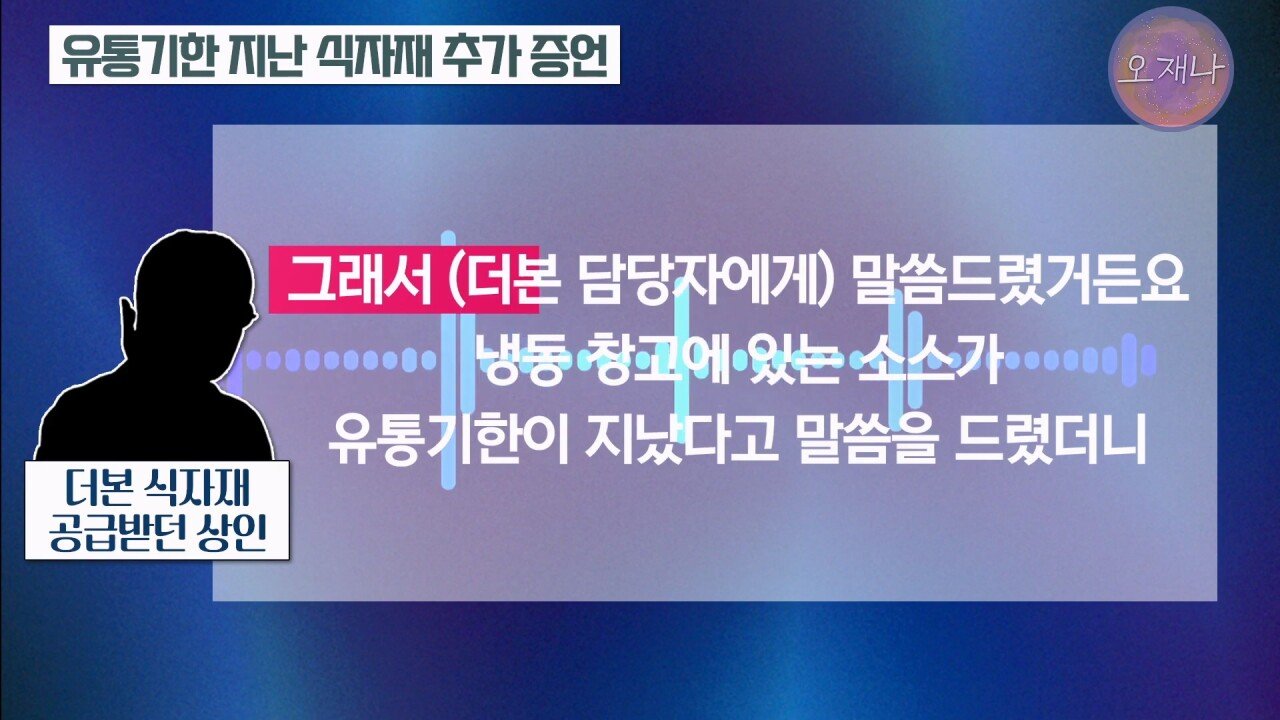 유통기한 지난 식자재 추가 증언

오재나

그래서 (더본 담당자에게) 말씀드렸거든요
냉동 창고에 있는 소스가
유통기한이 지났다고 말씀을 드렸더니

더본 식자재
공급받던 상인